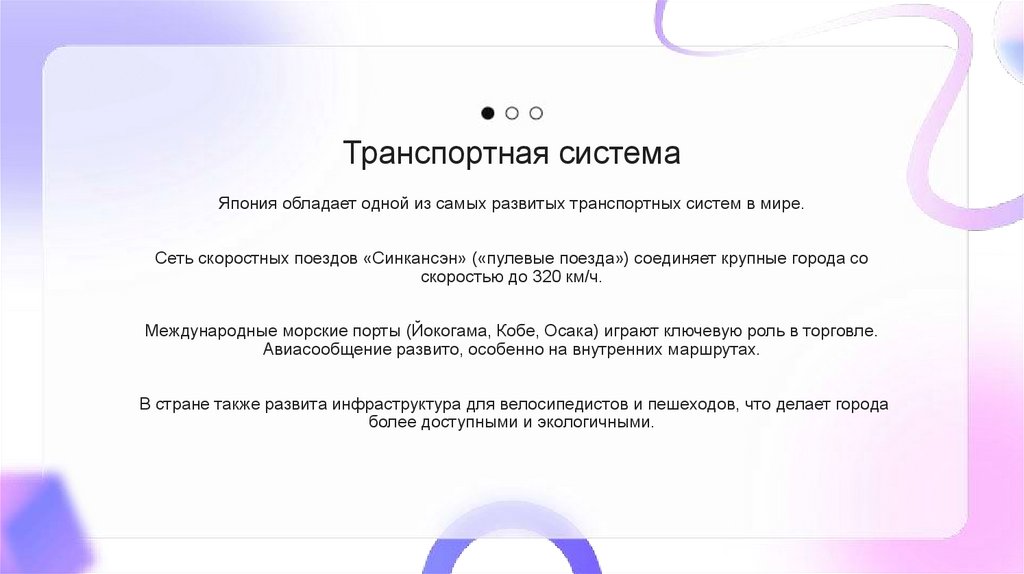 Транспортная система

Япония обладает одной из самых развитых транспортных систем в мире.

Сеть скоростных поездов «Синкансэн» («пулевые поезда») соединяет крупные города со скоростью до 320 км/ч.

Международные морские порты (Йокогама, Кобе, Осака) играют ключевую роль в торговле. Авиасообщение развито, особенно на внутренних маршрутах.

В стране также развита инфраструктура для велосипедистов и пешеходов, что делает города более доступными и экологичными.